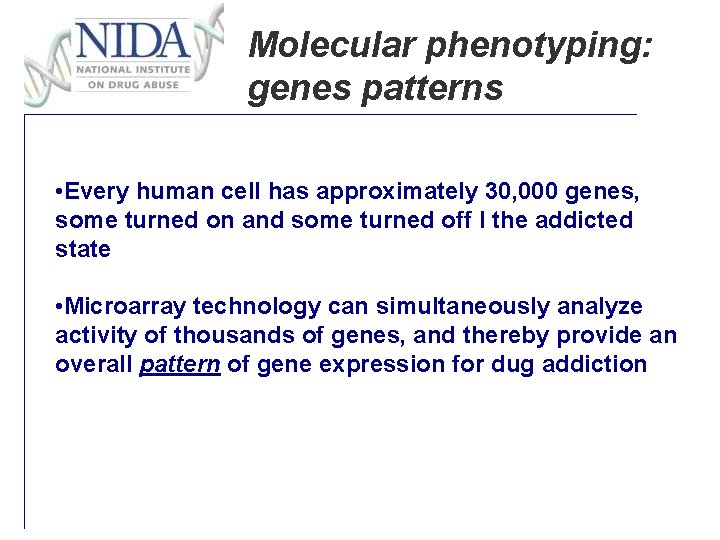 NIDA
NATIONAL INSTITUTE ON DRUG ABUSE

Molecular phenotyping: genes patterns

•Every human cell has approximately 30,000 genes, some turned on and some turned off I the addicted state

•Microarray technology can simultaneously analyze activity of thousands of genes, and thereby provide an overall pattern of gene expression for dug addiction